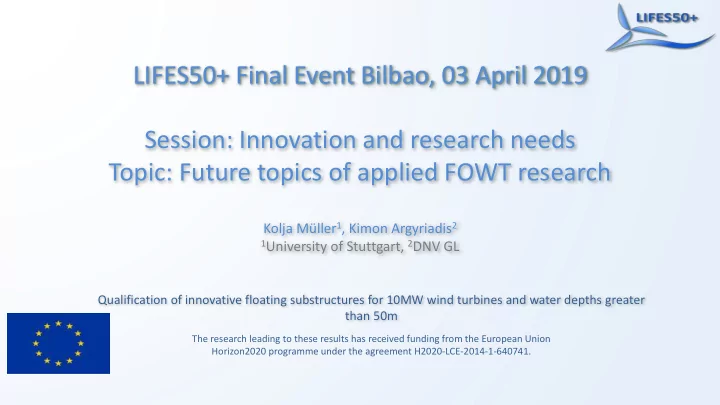 LIFES50+

LIFES50+ Final Event Bilbao, 03 April 2019

Session: Innovation and research needs
Topic: Future topics of applied FOWT research

Kolja Müller$^1$, Kimon Argyriadis$^2$
$^1$University of Stuttgart, $^2$DNV GL

Qualification of innovative floating substructures for 10MW wind turbines and water depths greater than 50m

The research leading to these results has received funding from the European Union Horizon2020 programme under the agreement H2020-LCE-2014-1-640741.